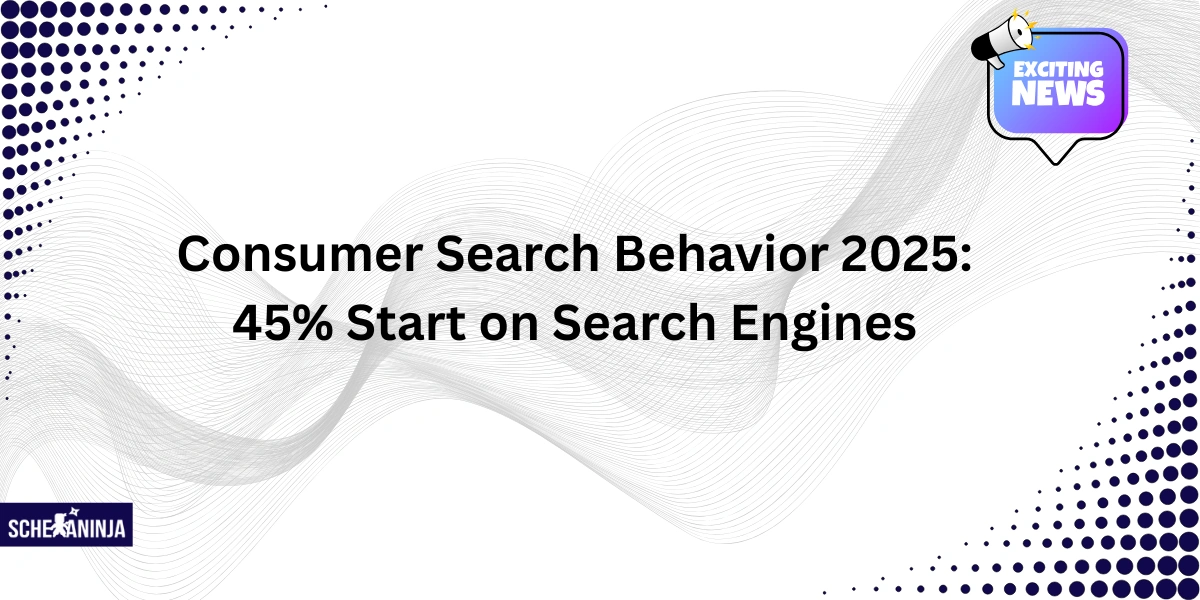 EXCITING NEWS

Consumer Search Behavior 2025: 45% Start on Search Engines

SCHEMANINJA